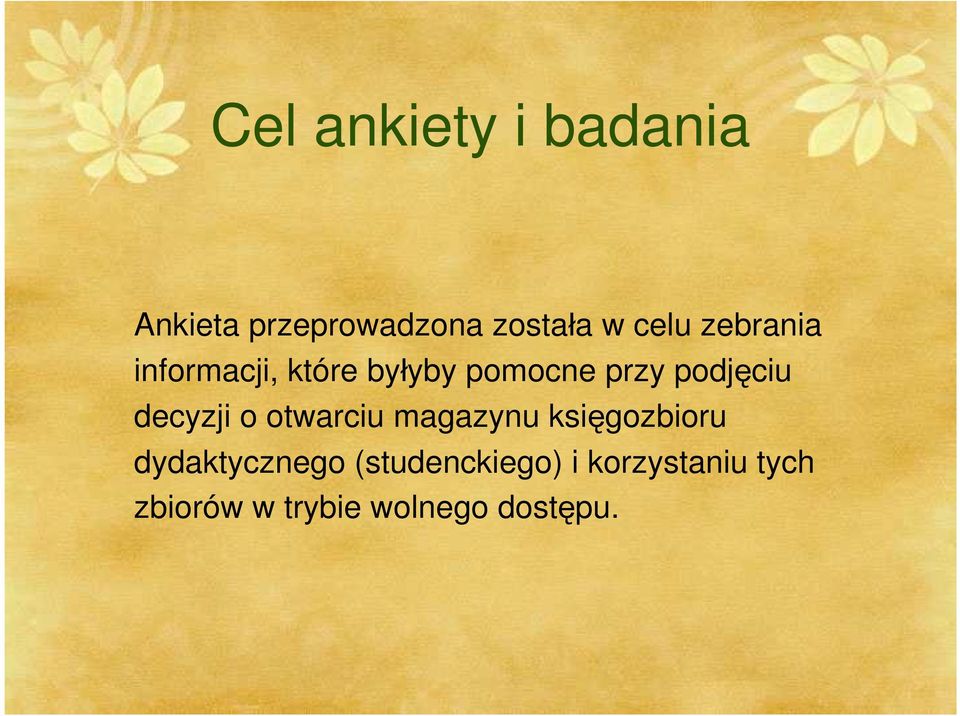 Cel ankiety i badania

Ankieta przeprowadzona została w celu zebrania informacji, które byłyby pomocne przy podjęciu decyzji o otwarciu magazynu księgozbioru dydaktycznego (studenckiego) i korzystaniu tych zbiorów w trybie wolnego dostępu.